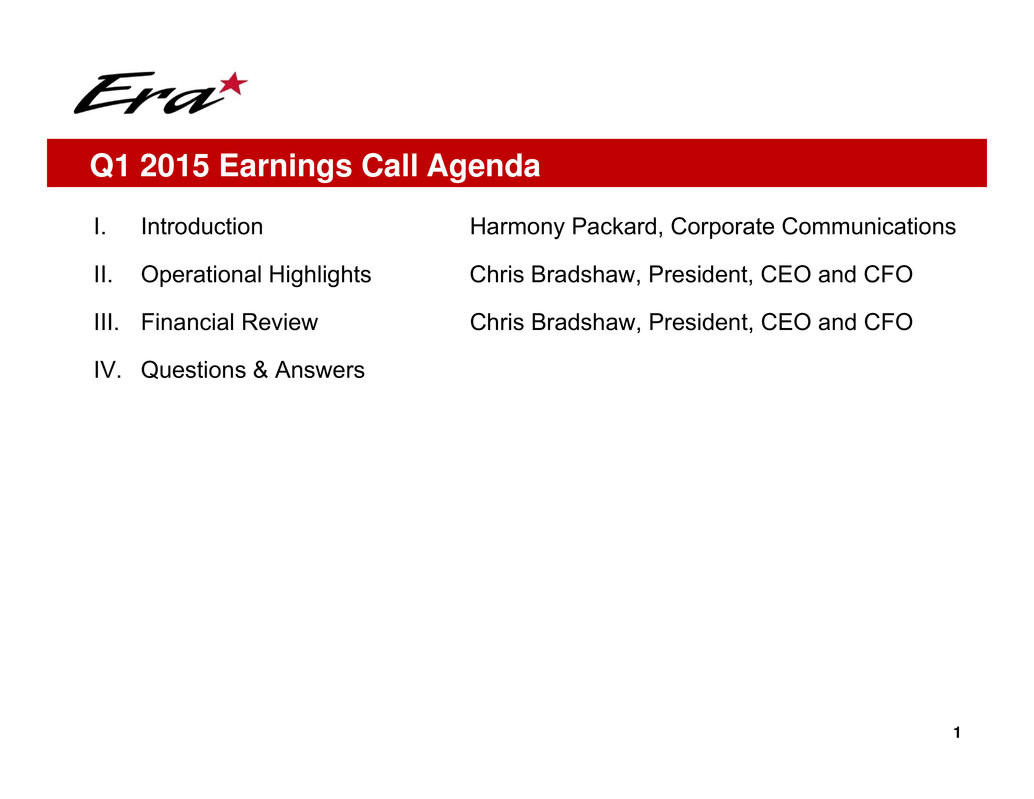 Era

Q1 2015 Earnings Call Agenda

I. Introduction Harmony Packard, Corporate Communications

II. Operational Highlights Chris Bradshaw, President, CEO and CFO

III. Financial Review Chris Bradshaw, President, CEO and CFO

IV. Questions & Answers

1